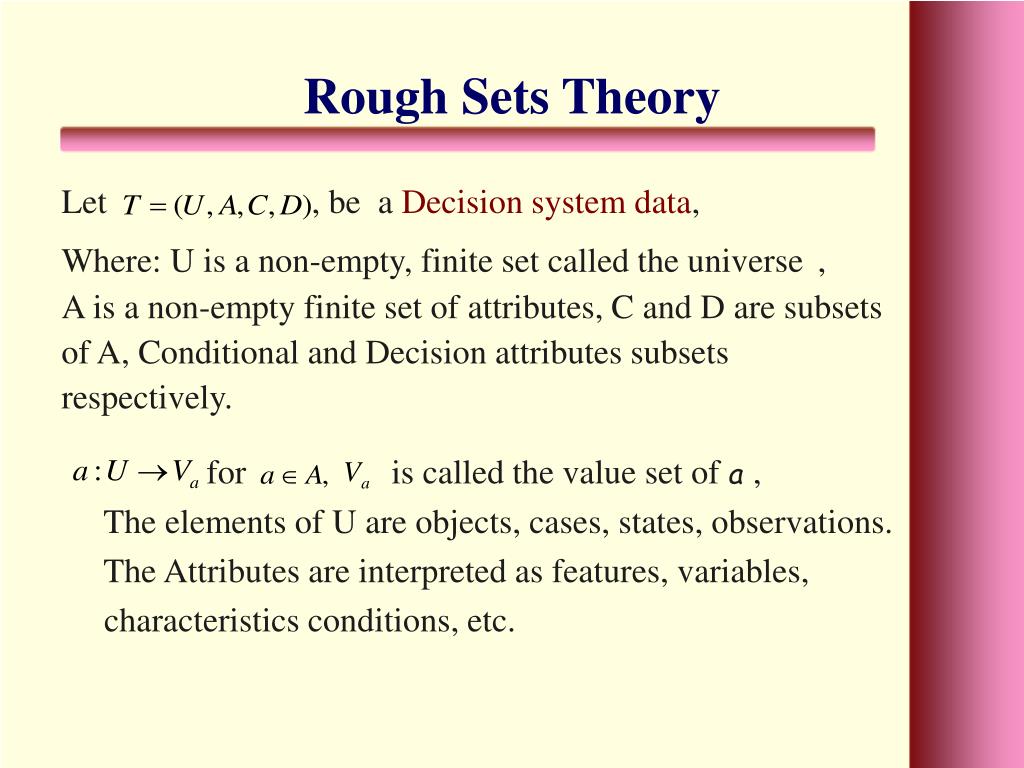 Rough Sets Theory

Let $T = (U, A, C, D)$, be a Decision system data,

Where: U is a non-empty, finite set called the universe , A is a non-empty finite set of attributes, C and D are subsets of A, Conditional and Decision attributes subsets respectively.

$a : U \rightarrow V_a$ for $a \in A$, $V_a$ is called the value set of $a$ ,
The elements of U are objects, cases, states, observations.
The Attributes are interpreted as features, variables, characteristics conditions, etc.